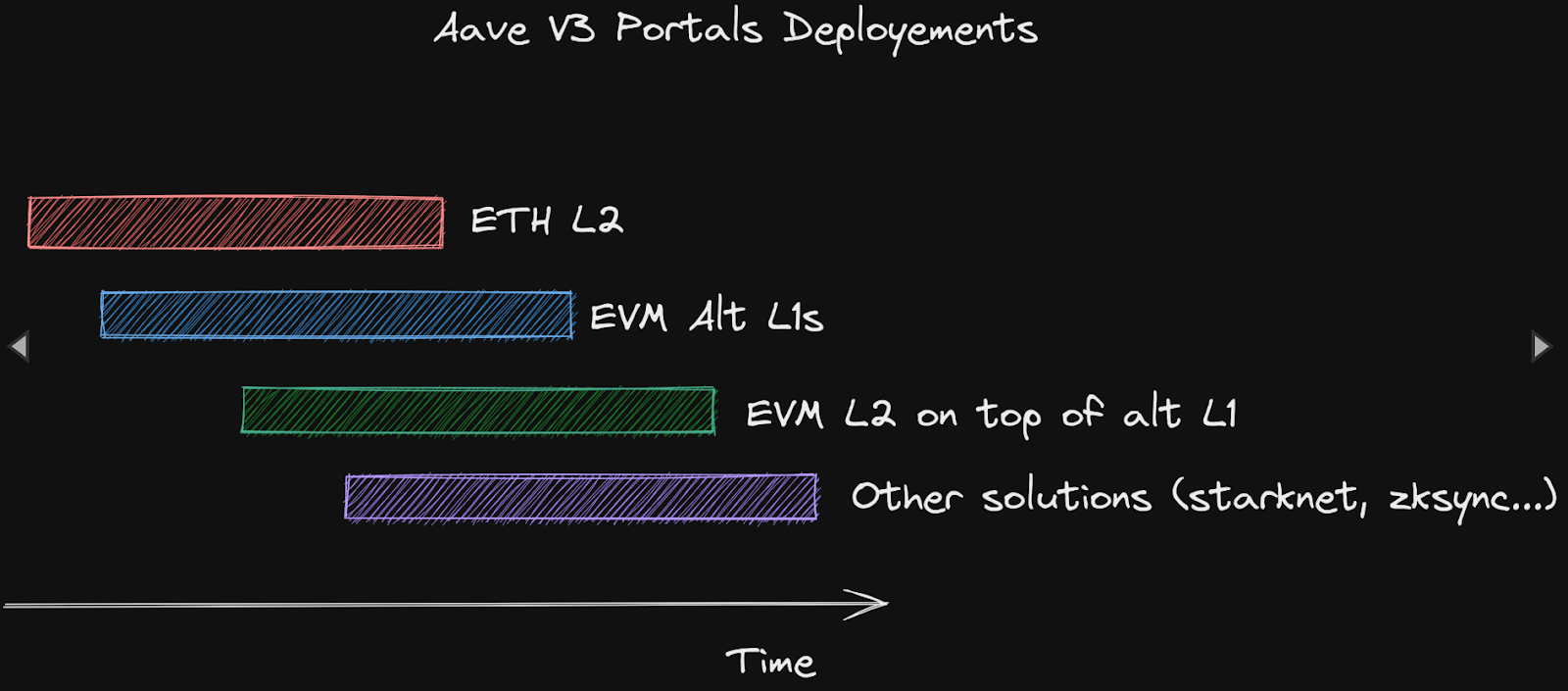 Aave V3 Portals Deployements

ETH L2

EVM Alt L1s

EVM L2 on top of alt L1

Other solutions (starknet, zksync...)

Time